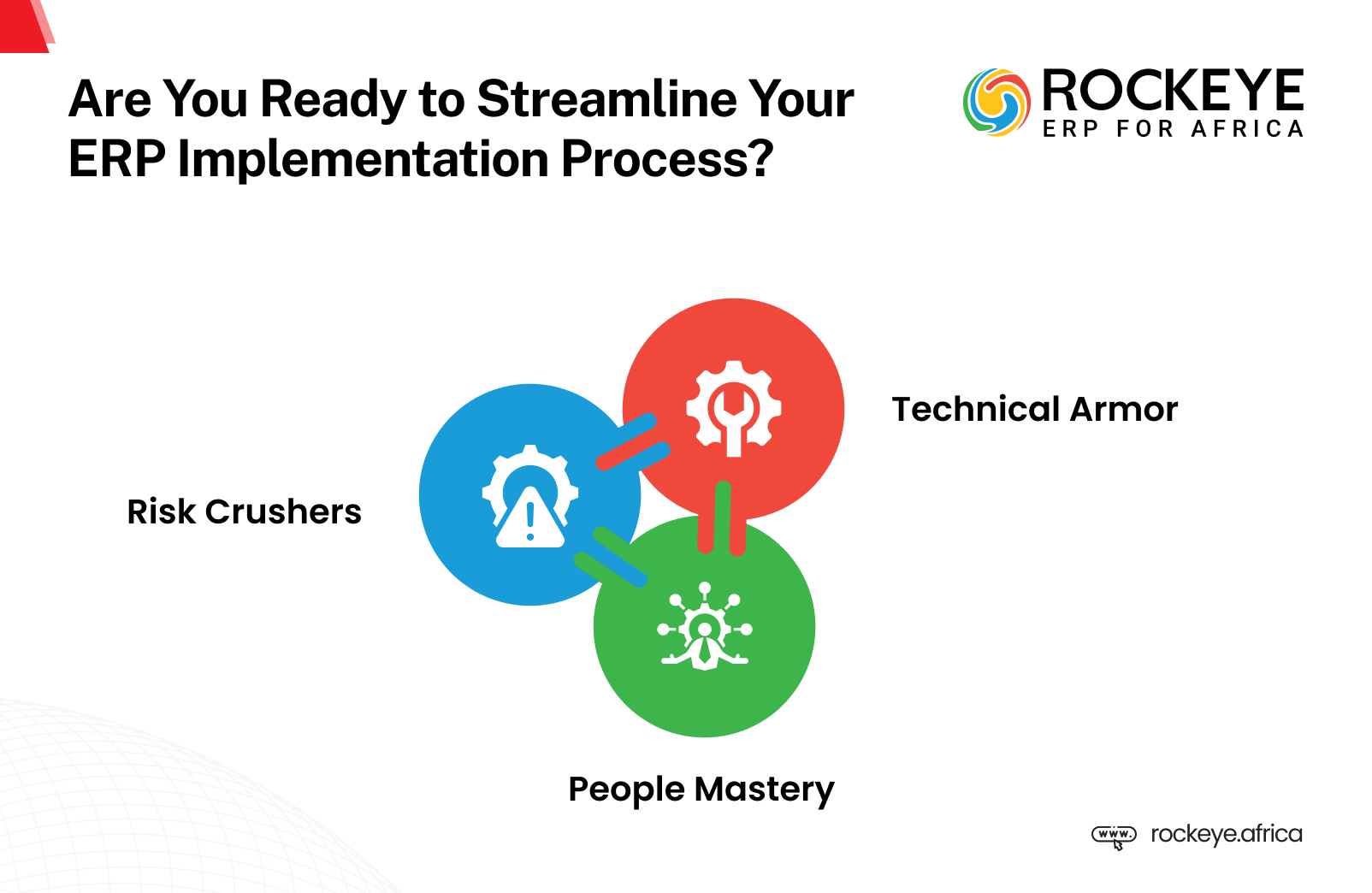 Are You Ready to Streamline Your ERP Implementation Process?

ROCKEYE
ERP FOR AFRICA

Technical Armor

Risk Crushers

People Mastery

www. rockeye.africa